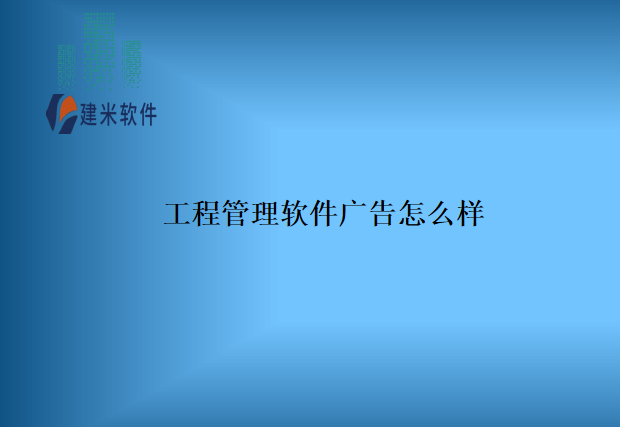 建米软件

工程管理软件广告怎么样